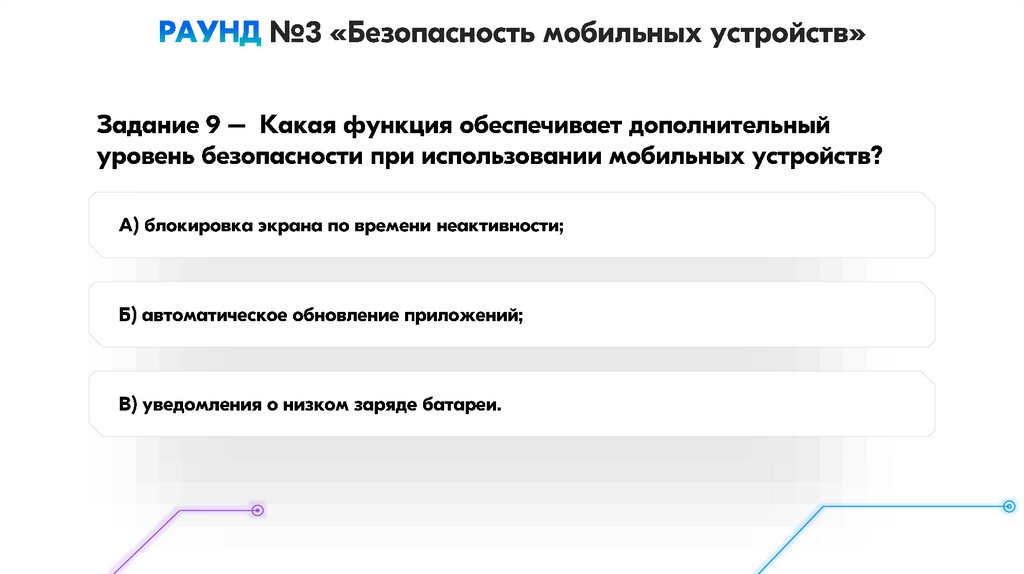 РАУНД №3 «Безопасность мобильных устройств»

Задание 9 — Какая функция обеспечивает дополнительный уровень безопасности при использовании мобильных устройств?

А) блокировка экрана по времени неактивности;

Б) автоматическое обновление приложений;

В) уведомления о низком заряде батареи.